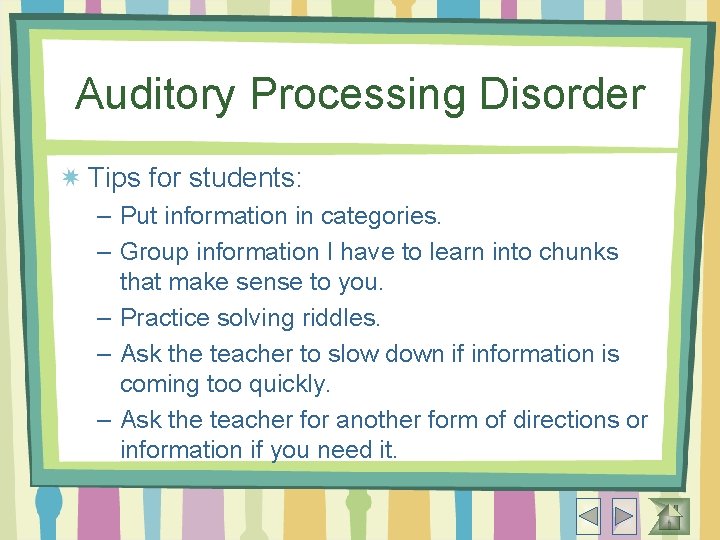 Auditory Processing Disorder

Tips for students:

– Put information in categories.

– Group information I have to learn into chunks that make sense to you.

– Practice solving riddles.

– Ask the teacher to slow down if information is coming too quickly.

– Ask the teacher for another form of directions or information if you need it.